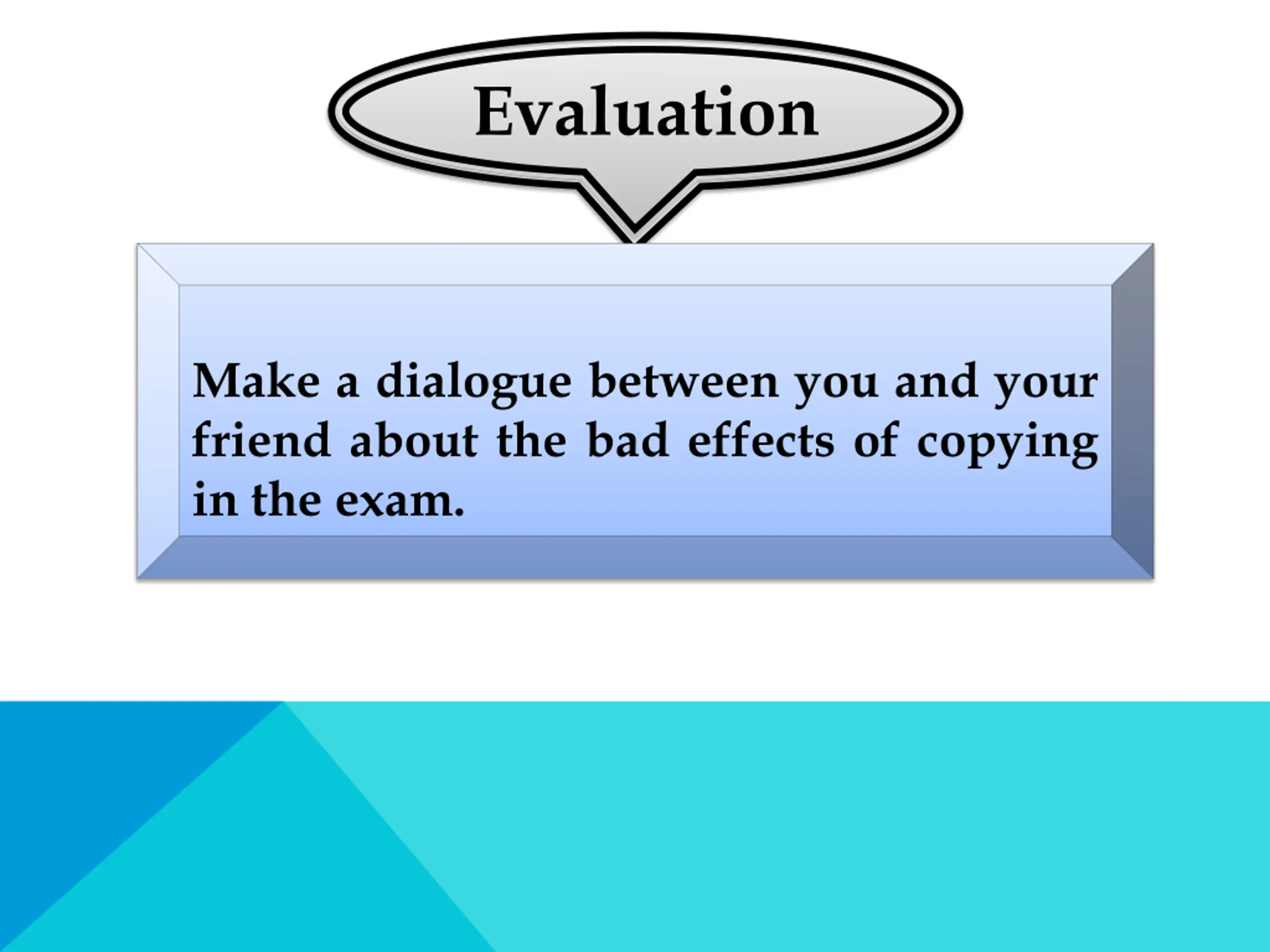 Evaluation

Make a dialogue between you and your friend about the bad effects of copying in the exam.